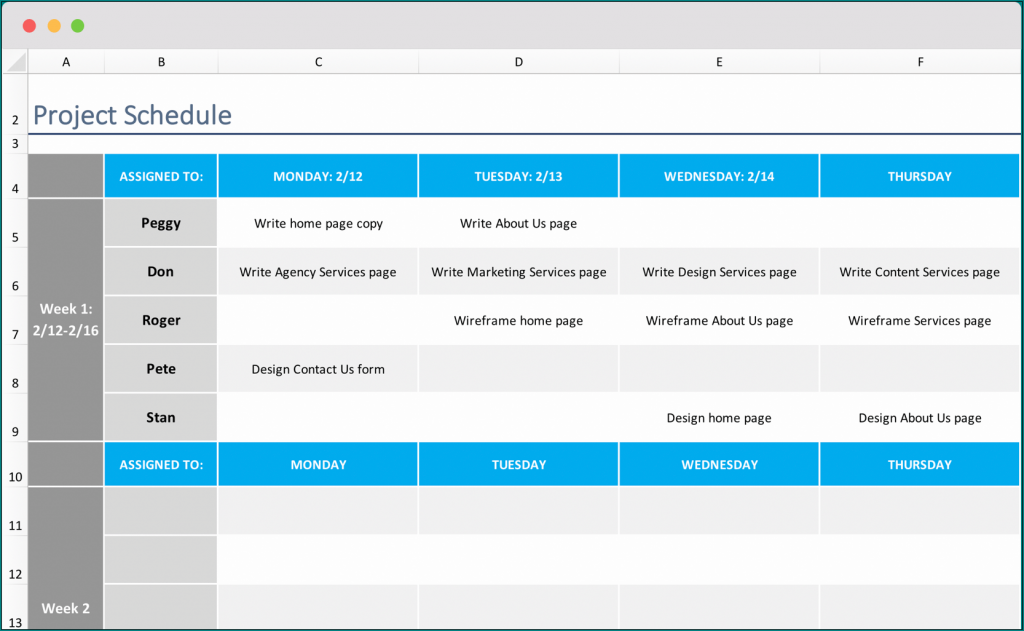 |   | A | B | C | D | E | F |
|---|---|---|---|---|---|---|
| 2 | Project Schedule | | | | | |
| 3 | | | | | | |
| 4 | | ASSIGNED TO: | MONDAY: 2/12 | TUESDAY: 2/13 | WEDNESDAY: 2/14 | THURSDAY |
| 5 | Week 1: 2/12-2/16 | Peggy | Write home page copy | Write About Us page | | |
| 6 | | Don | Write Agency Services page | Write Marketing Services page | Write Design Services page | Write Content Services page |
| 7 | | Roger | | Wireframe home page | Wireframe About Us page | Wireframe Services page |
| 8 | | Pete | Design Contact Us form | | | |
| 9 | | Stan | | | Design home page | Design About Us page |
| 10 | | ASSIGNED TO: | MONDAY | TUESDAY | WEDNESDAY | THURSDAY |
| 11 | Week 2 | | | | | |
| 12 | | | | | | |
| 13 | | | | | | |